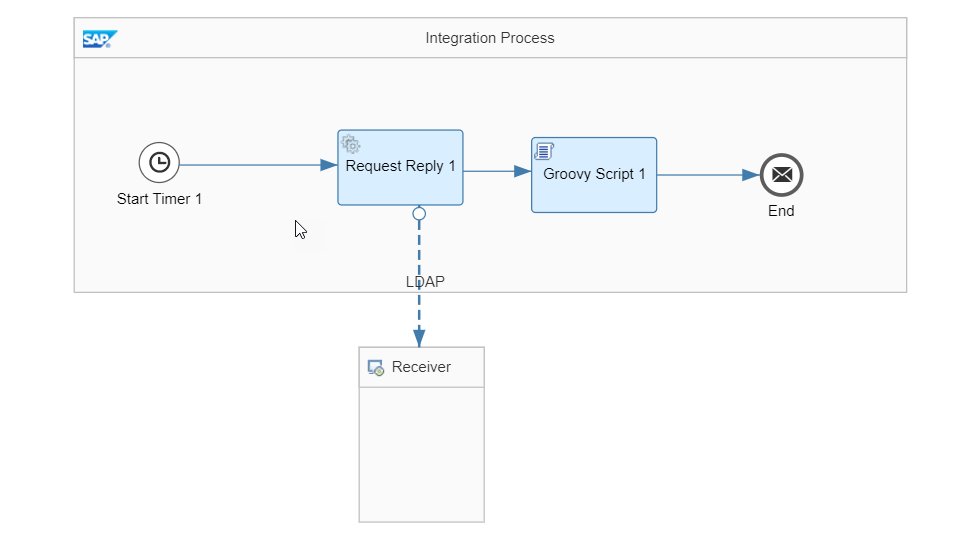 SAP

Integration Process

Start Timer 1

Request Reply 1

Groovy Script 1

End

LDAP

Receiver